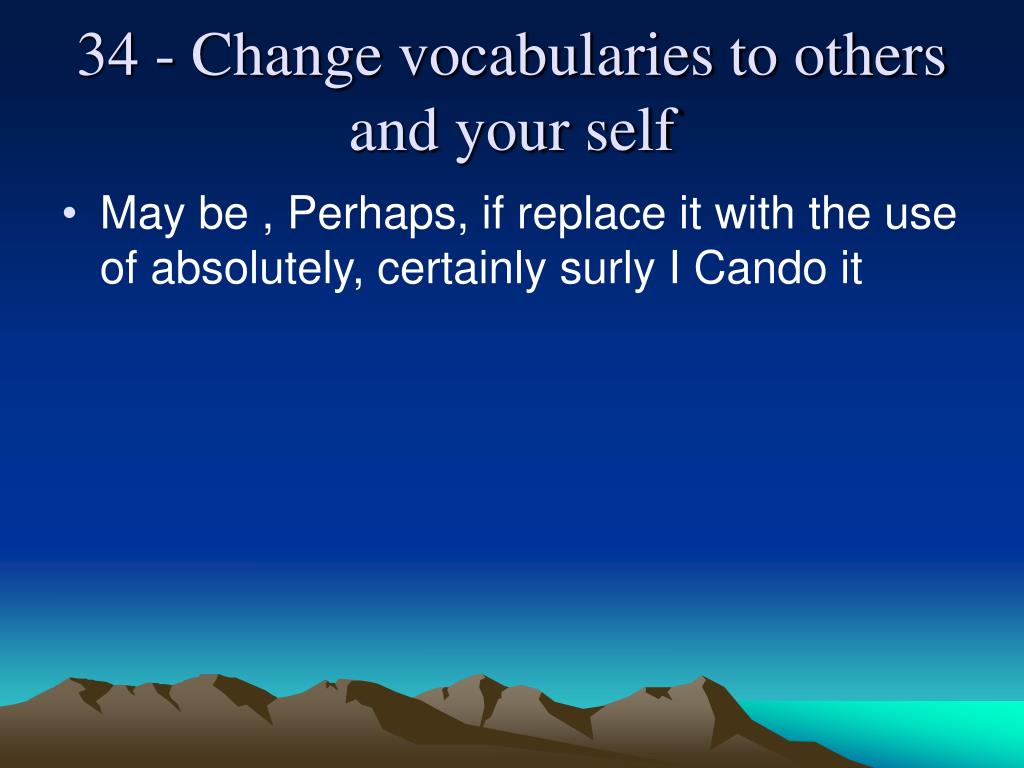 34 - Change vocabularies to others and your self

• May be , Perhaps, if replace it with the use of absolutely, certainly surly I Cando it